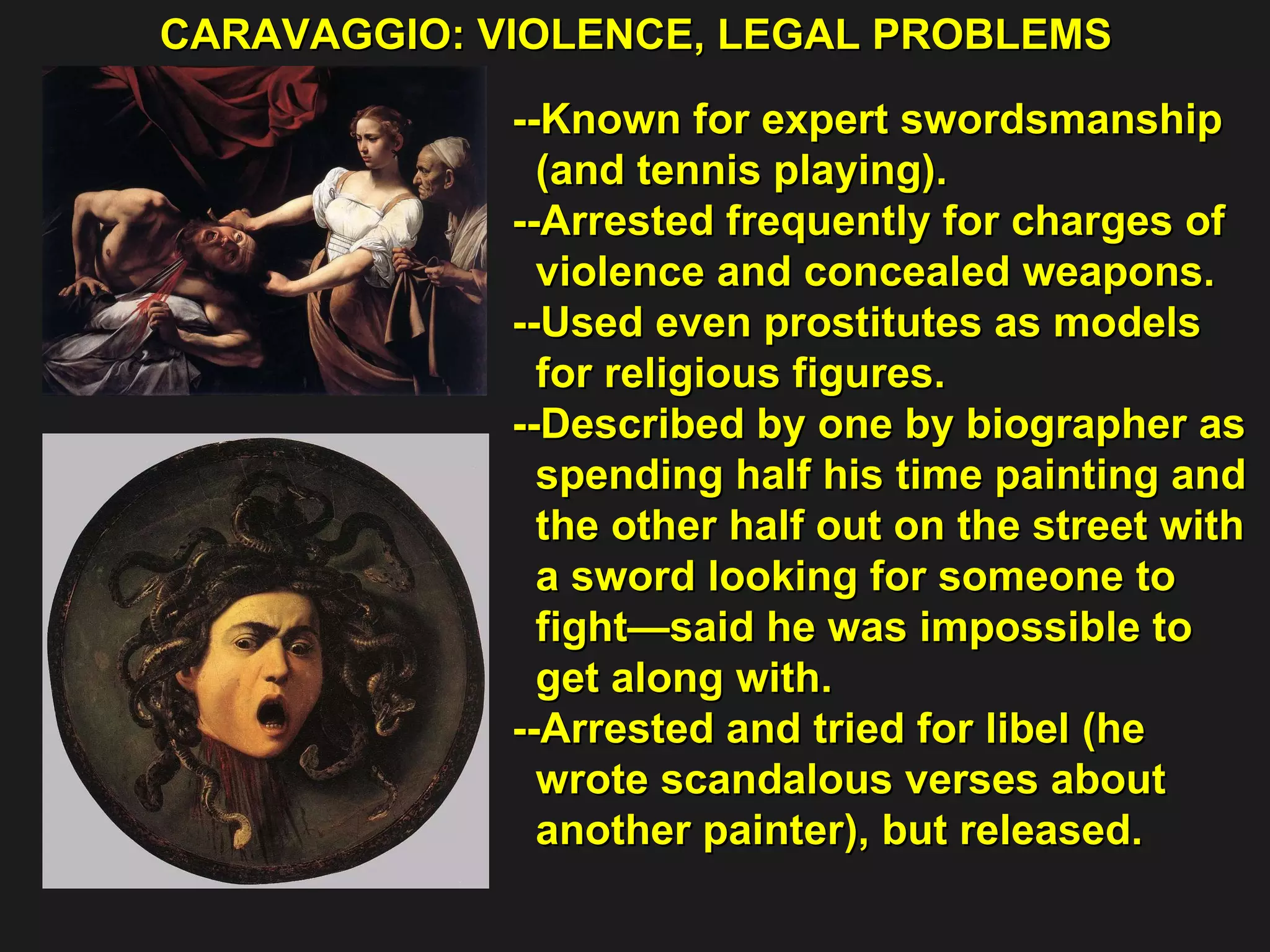 CARAVAGGIO: VIOLENCE, LEGAL PROBLEMS

--Known for expert swordsmanship (and tennis playing).

--Arrested frequently for charges of violence and concealed weapons.

--Used even prostitutes as models for religious figures.

--Described by one by biographer as spending half his time painting and the other half out on the street with a sword looking for someone to fight—said he was impossible to get along with.

--Arrested and tried for libel (he wrote scandalous verses about another painter), but released.